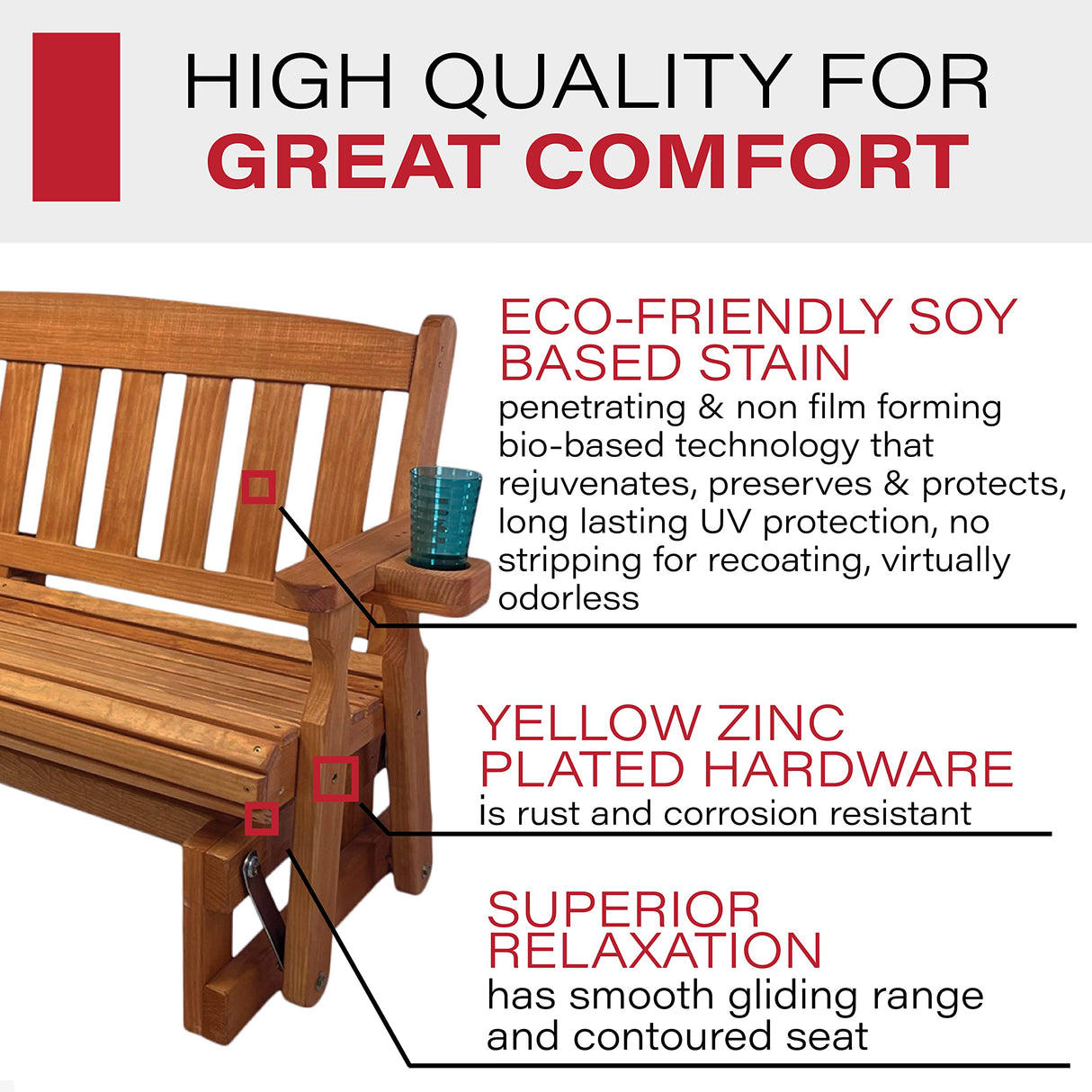 HIGH QUALITY FOR
GREAT COMFORT

ECO-FRIENDLY SOY BASED STAIN
penetrating & non film forming bio-based technology that rejuvenates, preserves & protects, long lasting UV protection, no stripping for recoating, virtually odorless

YELLOW ZINC PLATED HARDWARE
is rust and corrosion resistant

SUPERIOR RELAXATION
has smooth gliding range and contoured seat